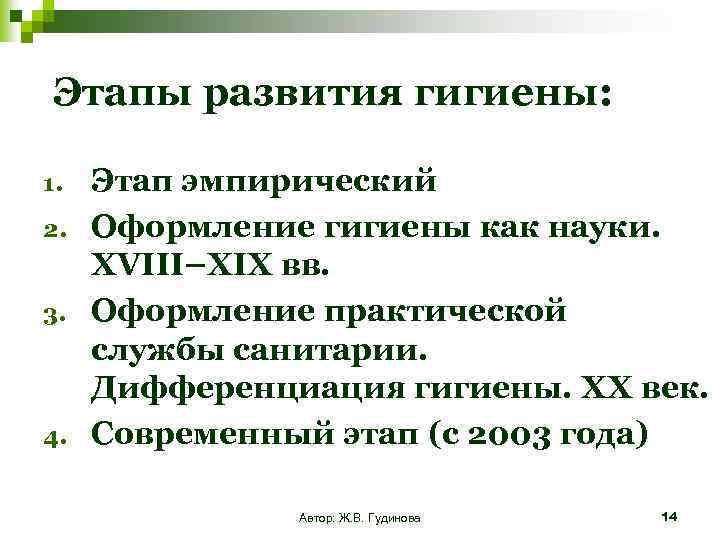 Этапы развития гигиены:

1. Этап эмпирический
2. Оформление гигиены как науки. XVIII–XIX вв.
3. Оформление практической службы санитарии. Дифференциация гигиены. XX век.
4. Современный этап (с 2003 года)

Автор: Ж.В. Гудинова

14